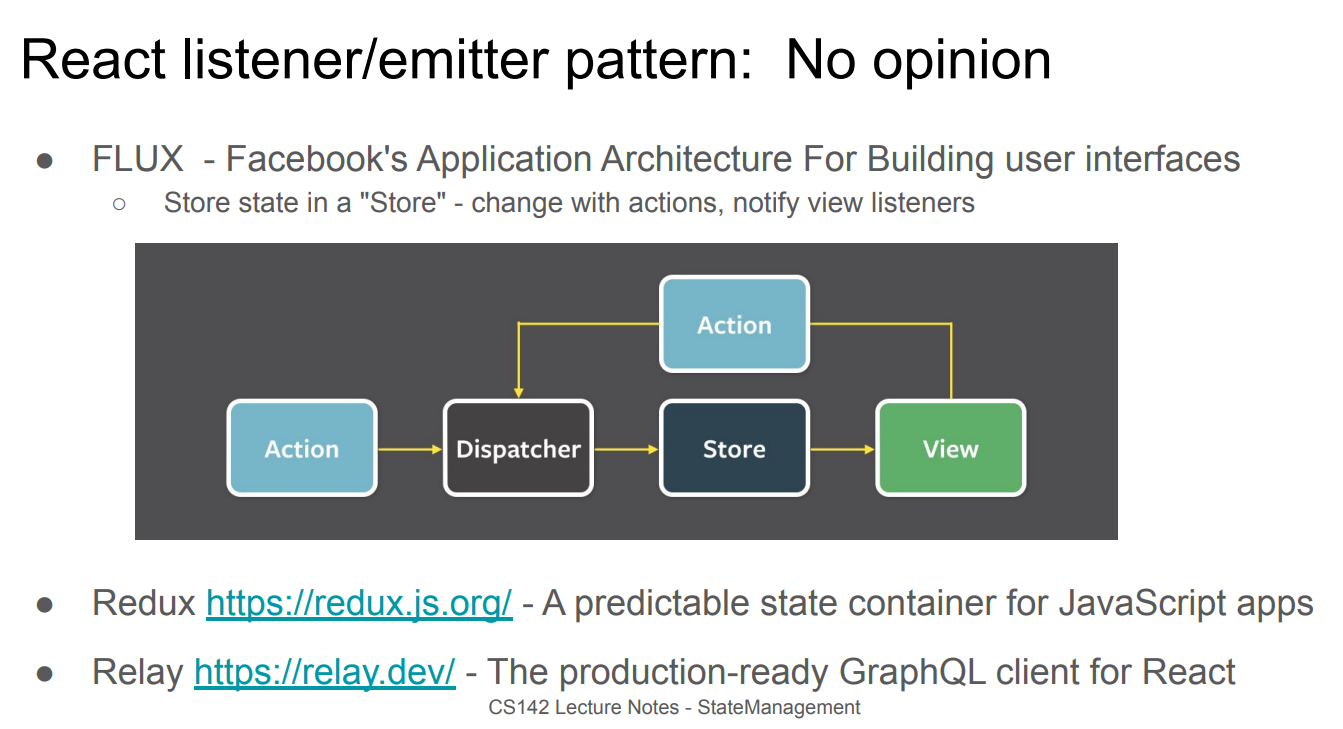 React listener/emitter pattern: No opinion

● FLUX - Facebook's Application Architecture For Building user interfaces
○ Store state in a "Store" - change with actions, notify view listeners

Action

Action
Dispatcher
Store
View

● Redux https://redux.js.org/ - A predictable state container for JavaScript apps

● Relay https://relay.dev/ - The production-ready GraphQL client for React

CS142 Lecture Notes - StateManagement